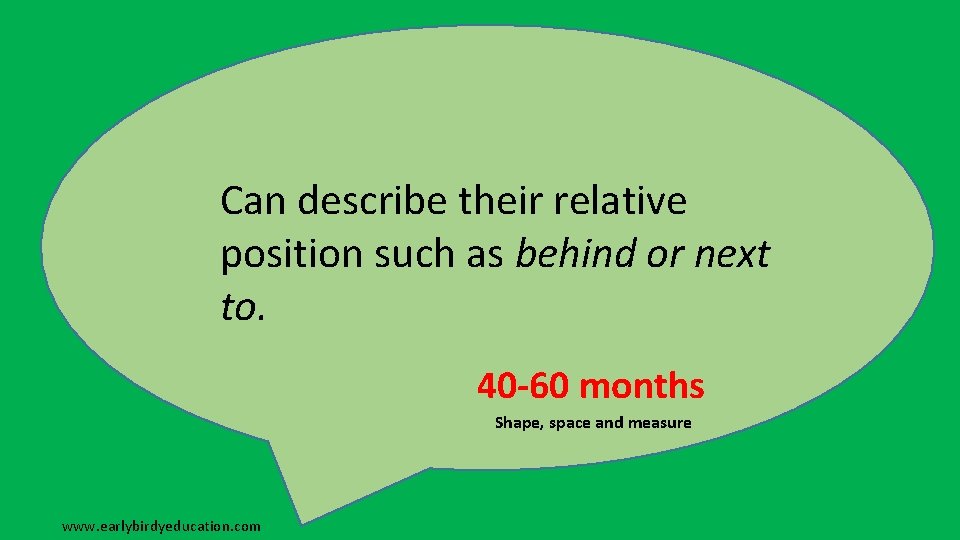 Can describe their relative position such as behind or next to.

40-60 months

Shape, space and measure

www.earlybirdyeducation.com